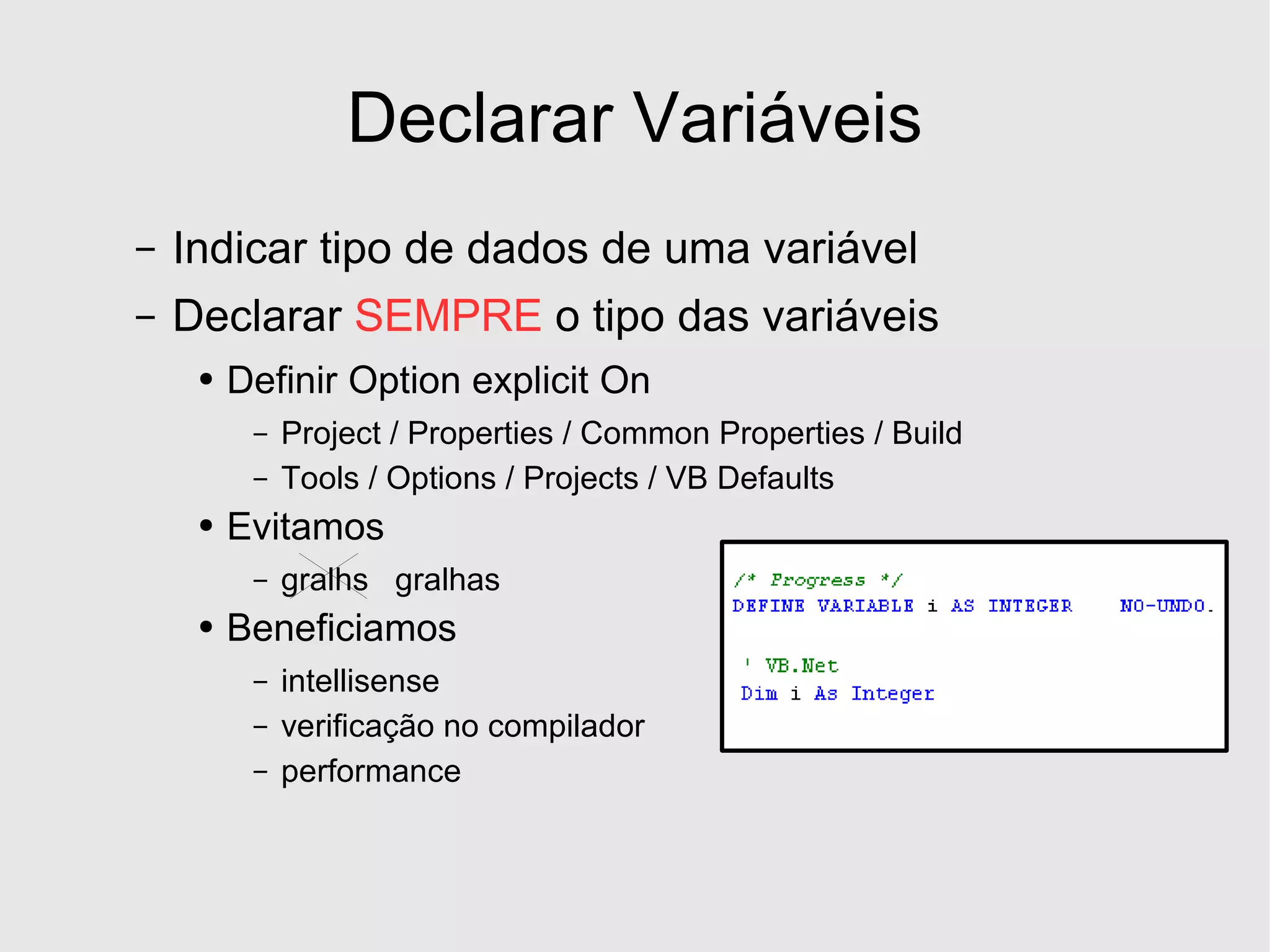 Declarar Variáveis

– Indicar tipo de dados de uma variável
– Declarar SEMPRE o tipo das variáveis
• Definir Option explicit On
– Project / Properties / Common Properties / Build
– Tools / Options / Projects / VB Defaults
• Evitamos
– gralhs gralhas
• Beneficiamos
– intellisense
– verificação no compilador
– performance

/* Progress */
DEFINE VARIABLE i AS INTEGER NO-UNDO.

' VB.Net
Dim i As Integer